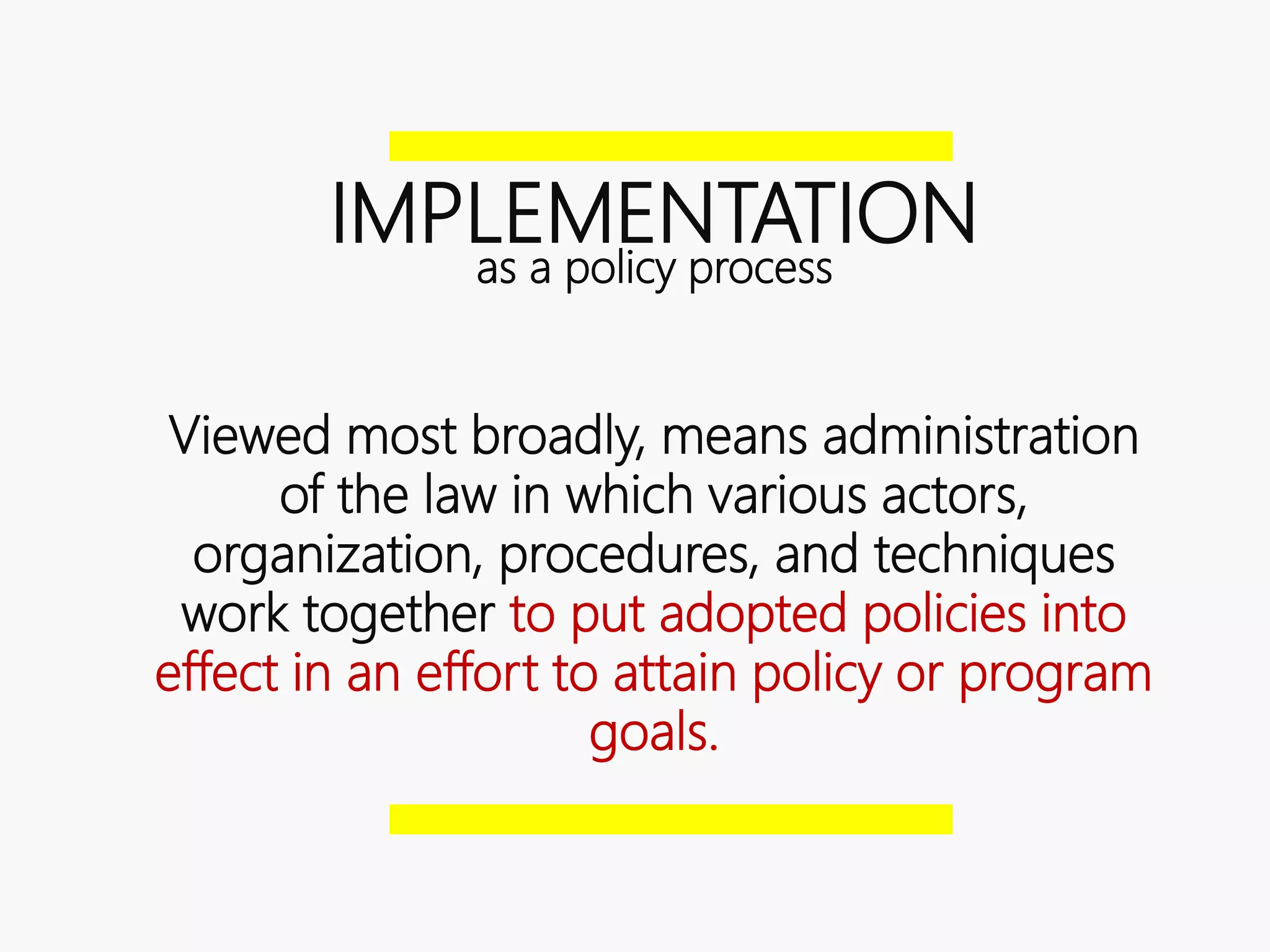 IMPLEMENTATION
as a policy process

Viewed most broadly, means administration of the law in which various actors, organization, procedures, and techniques work together to put adopted policies into effect in an effort to attain policy or program goals.